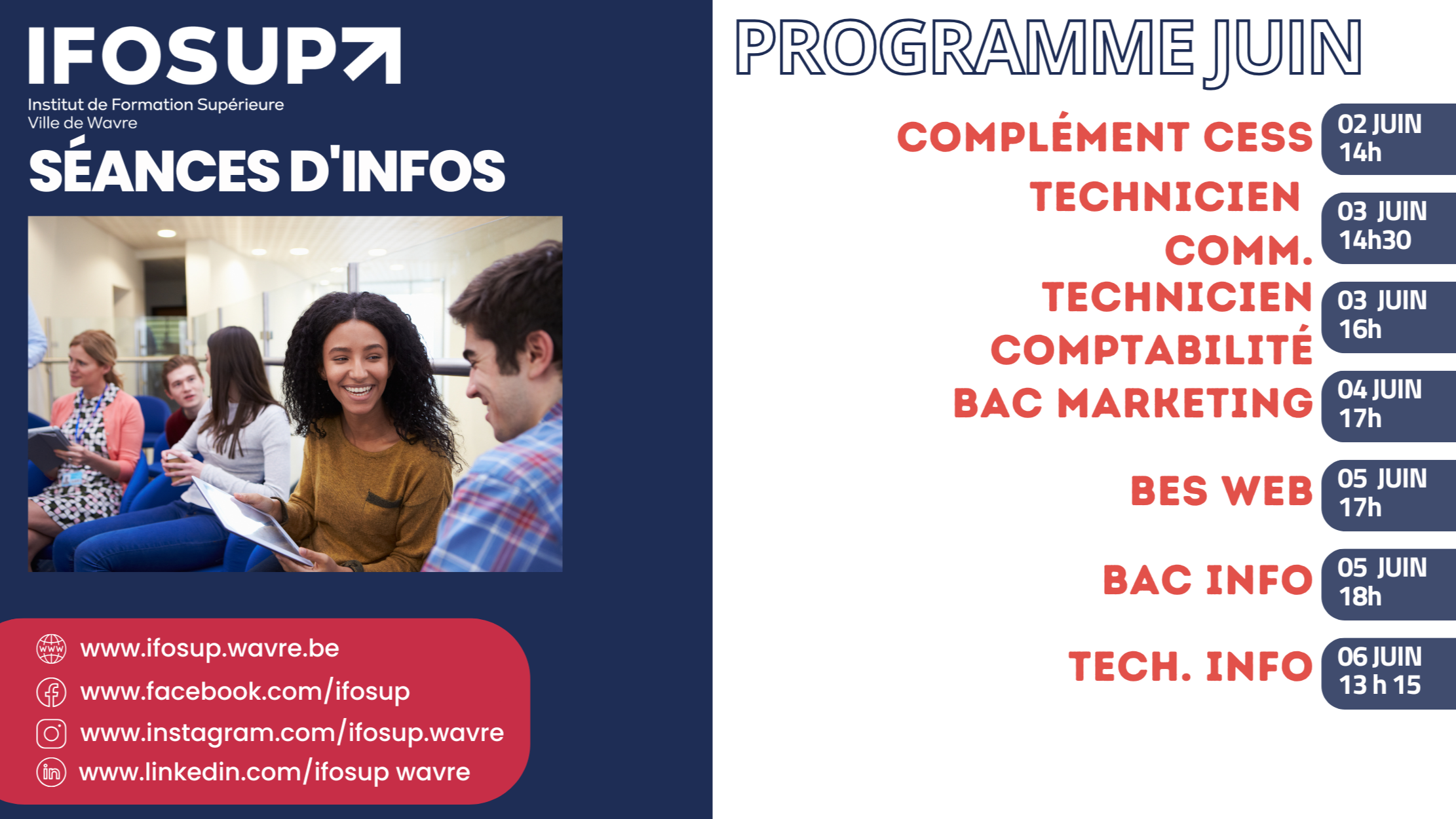 IFOSUP
Institut de Formation Supérieure
Ville de Wavre

SÉANCES D'INFOS

www.ifosup.wavre.be
www.facebook.com/ifosup
www.instagram.com/ifosup.wavre
www.linkedin.com/ifosup wavre

PROGRAMME JUIN

COMPLÉMENT CESS
02 JUIN
14h

TECHNICIEN COMM.
03 JUIN
14h30

TECHNICIEN COMPTABILITÉ
03 JUIN
16h

BAC MARKETING
04 JUIN
17h

BES WEB
05 JUIN
17h

BAC INFO
05 JUIN
18h

TECH. INFO
06 JUIN
13 h 15